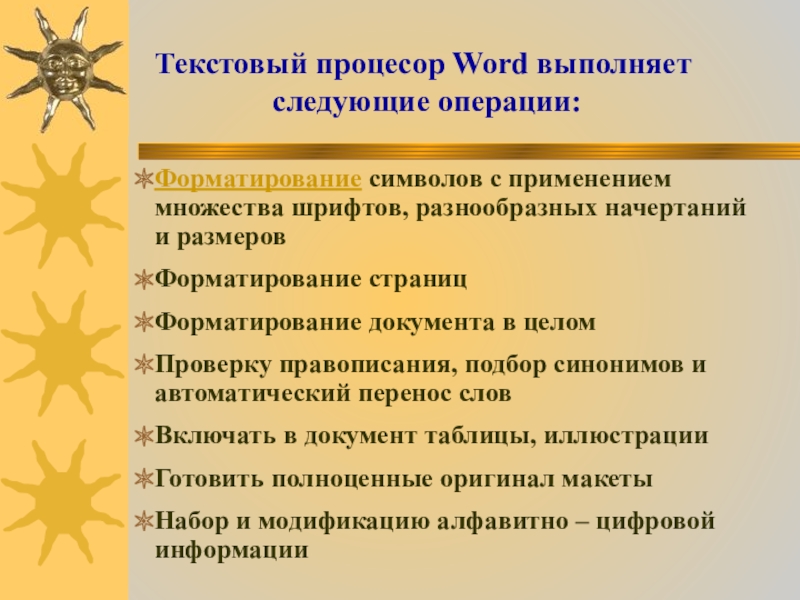 Текстовый процесор Word выполняет следующие операции:

Форматирование символов с применением множества шрифтов, разнообразных начертаний и размеров

Форматирование страниц

Форматирование документа в целом

Проверку правописания, подбор синонимов и автоматический перенос слов

Включать в документ таблицы, иллюстрации

Готовить полноценные оригинал макеты

Набор и модификацию алфавитно – цифровой информации